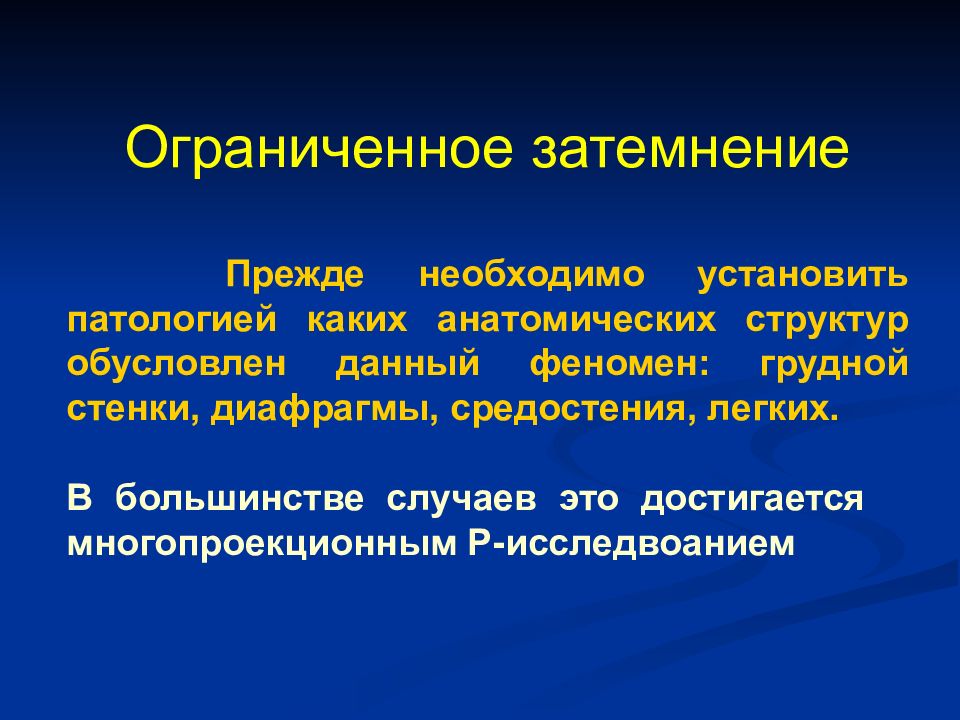 Ограниченное затемнение

Прежде необходимо установить патологией каких анатомических структур обусловлен данный феномен: грудной стенки, диафрагмы, средостения, легких.

В большинстве случаев это достигается многопроекционным Р-исследвоанием